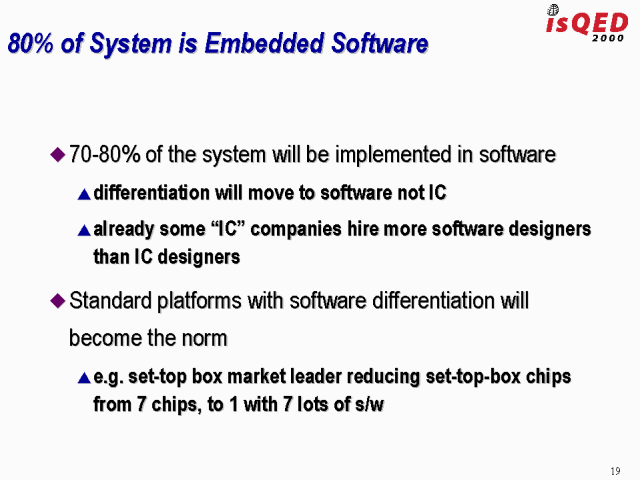 isQED 2000

80% of System is Embedded Software

◆ 70-80% of the system will be implemented in software

▲ differentiation will move to software not IC

▲ already some “IC” companies hire more software designers than IC designers

◆ Standard platforms with software differentiation will become the norm

▲ e.g. set-top box market leader reducing set-top-box chips from 7 chips, to 1 with 7 lots of s/w

19